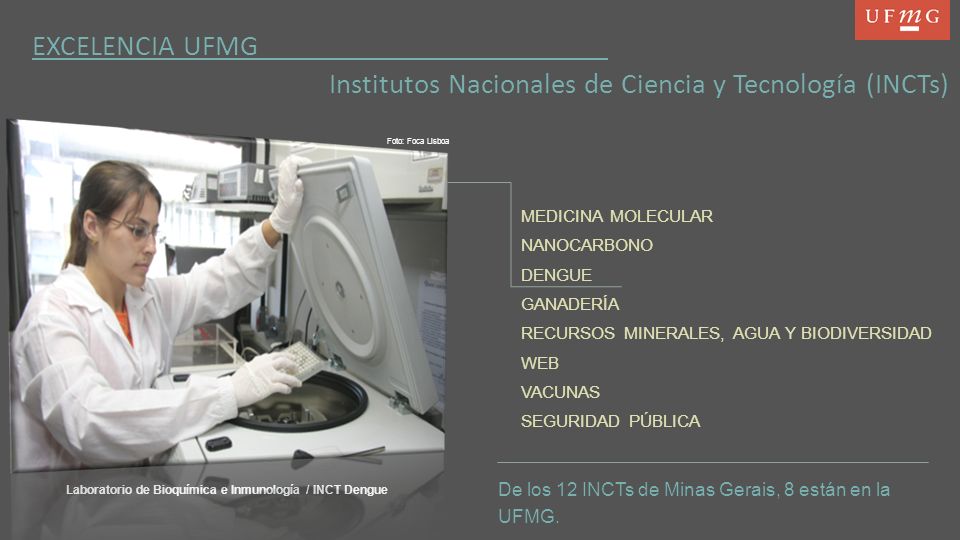 UFMG

EXCELENCIA UFMG

Institutos Nacionales de Ciencia y Tecnología (INCTs)

Foto: Foca Lisboa

MEDICINA MOLECULAR
NANOCARBONO
DENGUE
GANADERÍA
RECURSOS MINERALES, AGUA Y BIODIVERSIDAD
WEB
VACUNAS
SEGURIDAD PÚBLICA

Laboratorio de Bioquímica e Inmunología / INCT Dengue

De los 12 INCTs de Minas Gerais, 8 están en la UFMG.